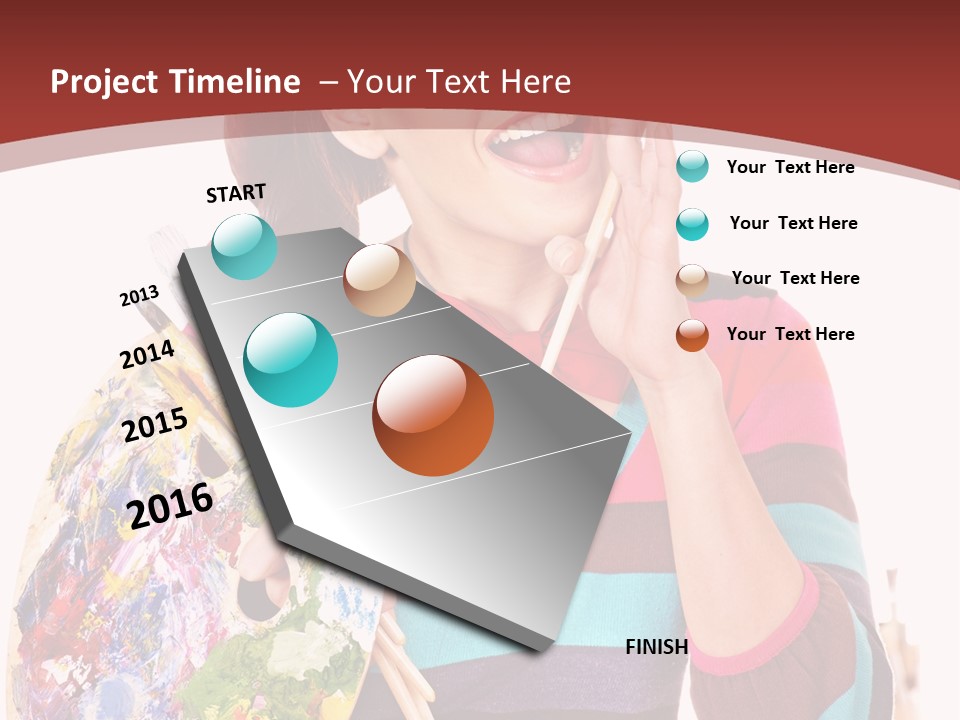 Project Timeline – Your Text Here

START

2013

2014

2015

2016

FINISH

Your Text Here

Your Text Here

Your Text Here

Your Text Here